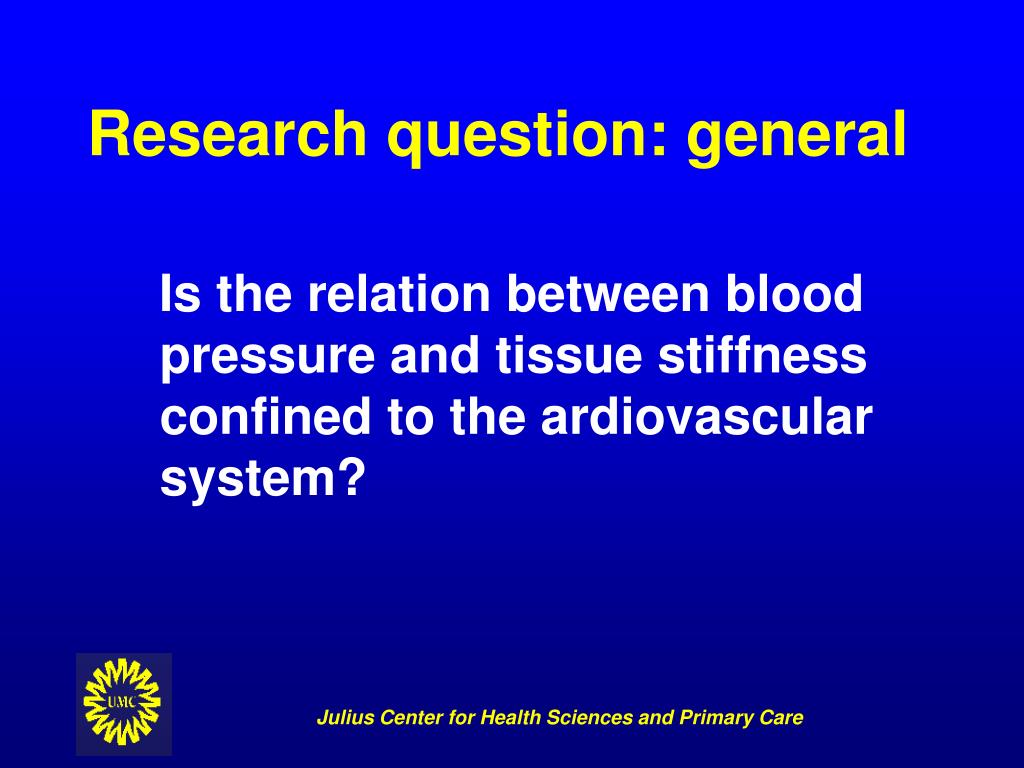 Research question: general

Is the relation between blood pressure and tissue stiffness confined to the ardiovascular system?

UMC

Julius Center for Health Sciences and Primary Care